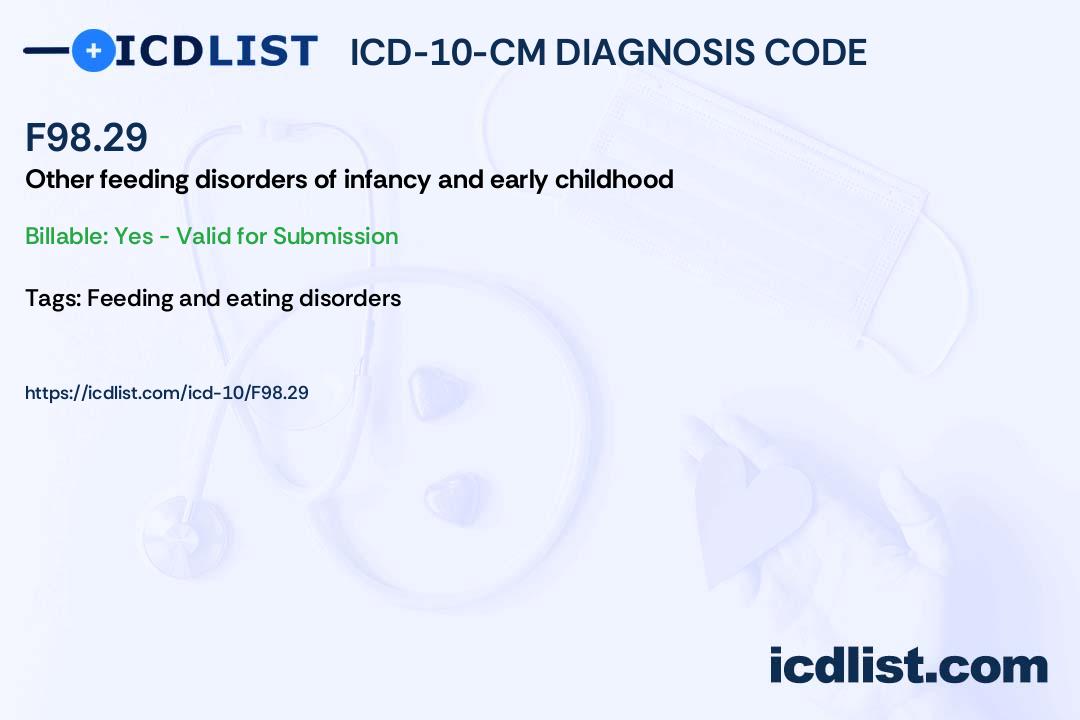 ICDLIST ICD-10-CM DIAGNOSIS CODE

F98.29

Other feeding disorders of infancy and early childhood

Billable: Yes - Valid for Submission

Tags: Feeding and eating disorders

https://icdlist.com/icd-10/F98.29

icdlist.com